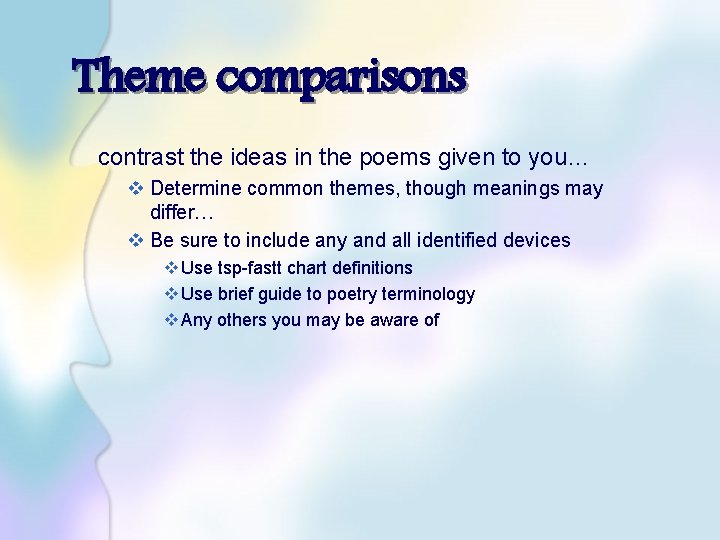 Theme comparisons

contrast the ideas in the poems given to you…

❖ Determine common themes, though meanings may differ…

❖ Be sure to include any and all identified devices

❖ Use tsp-fastt chart definitions

❖ Use brief guide to poetry terminology

❖ Any others you may be aware of